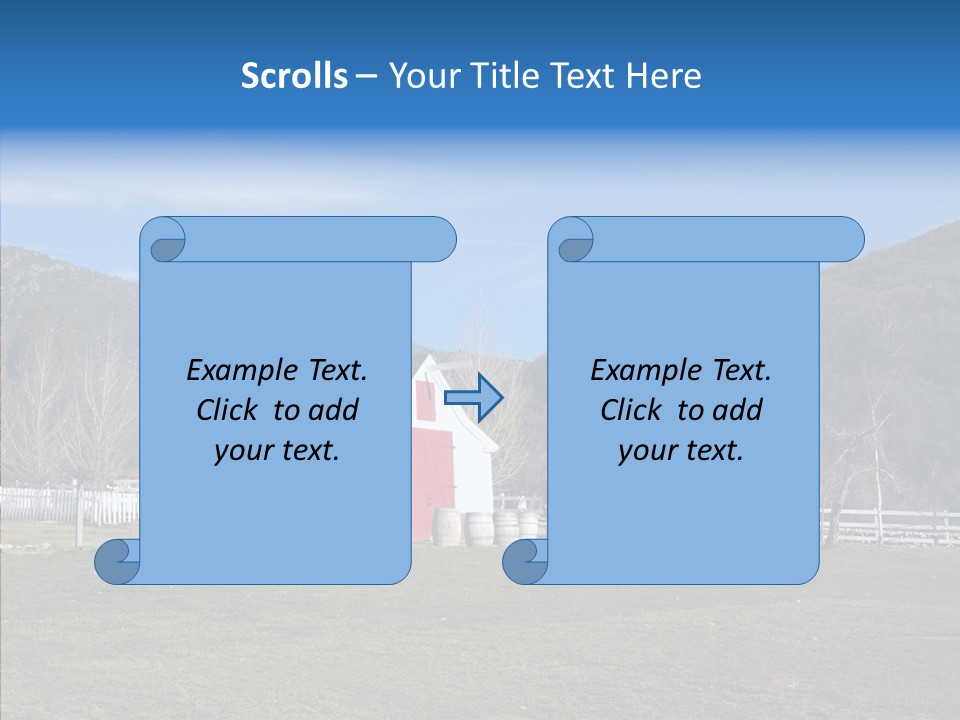 Scrolls – Your Title Text Here

Example Text. Click to add your text.

Example Text. Click to add your text.